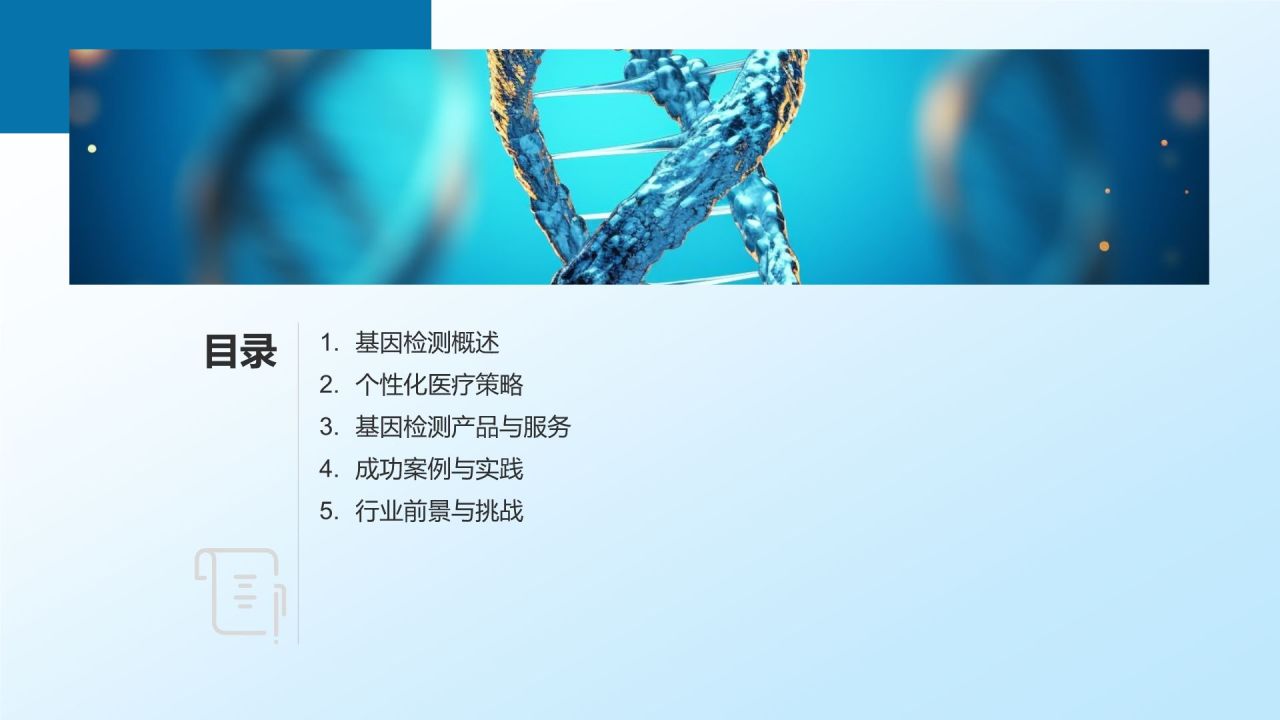 目录

1. 基因检测概述
2. 个性化医疗策略
3. 基因检测产品与服务
4. 成功案例与实践
5. 行业前景与挑战